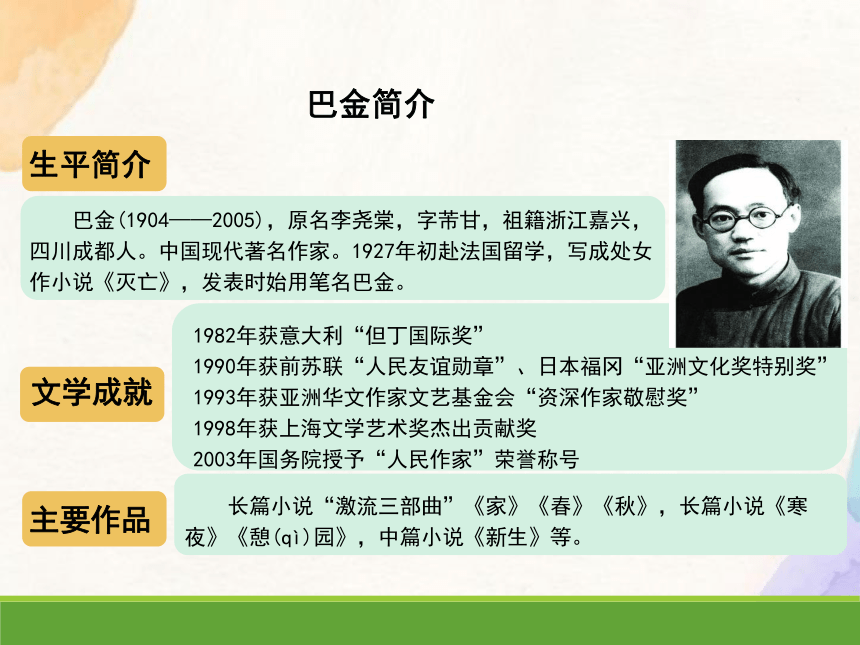 巴金简介

生平简介

巴金(1904——2005)，原名李尧棠，字芾甘，祖籍浙江嘉兴，四川成都人。中国现代著名作家。1927年初赴法国留学，写成处女作小说《灭亡》，发表时始用笔名巴金。

文学成就

1982年获意大利“但丁国际奖”
1990年获前苏联“人民友谊勋章”、日本福冈“亚洲文化奖特别奖”
1993年获亚洲华文作家文艺基金会“资深作家敬慰奖”
1998年获上海文学艺术奖杰出贡献奖
2003年国务院授予“人民作家”荣誉称号

主要作品

长篇小说“激流三部曲”《家》《春》《秋》，长篇小说《寒夜》《憩(qì)园》，中篇小说《新生》等。